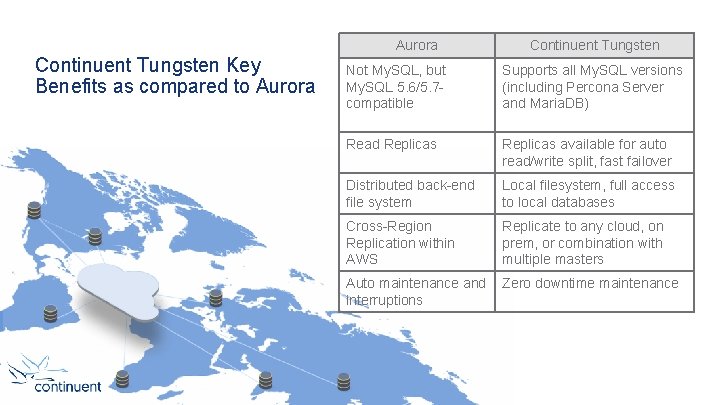 Continuent Tungsten Key Benefits as compared to Aurora

| Aurora | Continuent Tungsten |
|---|---|
| Not MySQL, but MySQL 5.6/5.7-compatible | Supports all MySQL versions (including Percona Server and MariaDB) |
| Read Replicas | Replicas available for auto read/write split, fast failover |
| Distributed back-end file system | Local filesystem, full access to local databases |
| Cross-Region Replication within AWS | Replicate to any cloud, on prem, or combination with multiple masters |
| Auto maintenance and interruptions | Zero downtime maintenance |

continuent